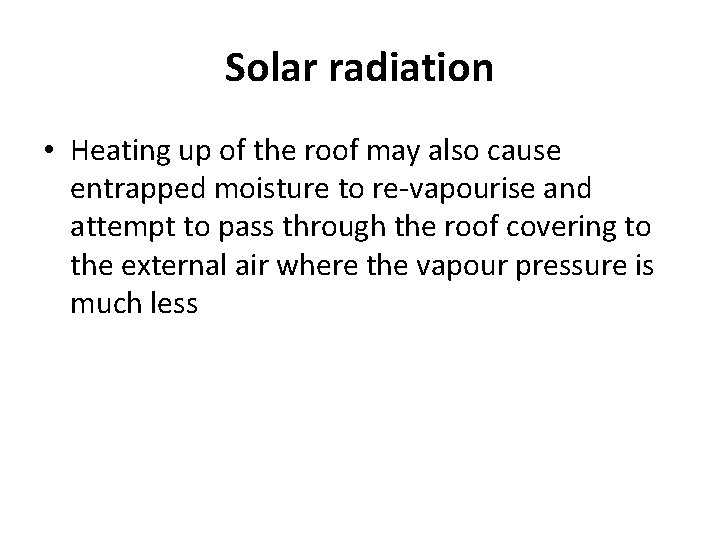 Solar radiation

• Heating up of the roof may also cause entrapped moisture to re-vapourise and attempt to pass through the roof covering to the external air where the vapour pressure is much less